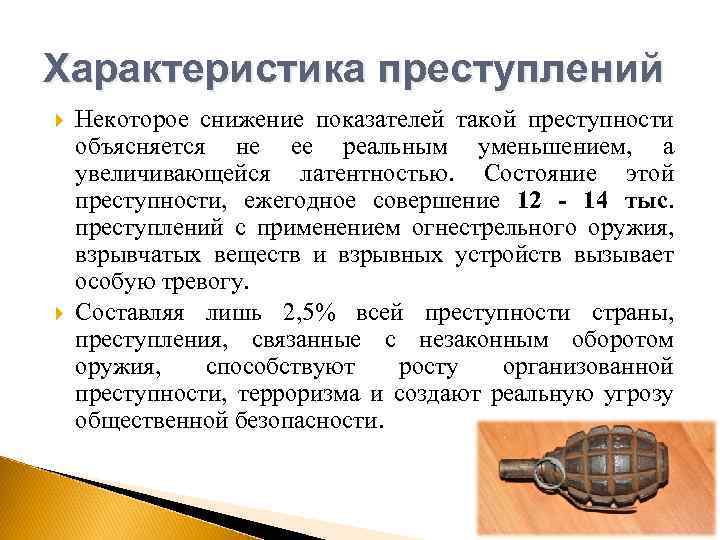 Характеристика преступлений

Некоторое снижение показателей такой преступности объясняется не ее реальным уменьшением, а увеличивающейся латентностью. Состояние этой преступности, ежегодное совершение 12 - 14 тыс. преступлений с применением огнестрельного оружия, взрывчатых веществ и взрывных устройств вызывает особую тревогу.

Составляя лишь 2,5% всей преступности страны, преступления, связанные с незаконным оборотом оружия, способствуют росту организованной преступности, терроризма и создают реальную угрозу общественной безопасности.